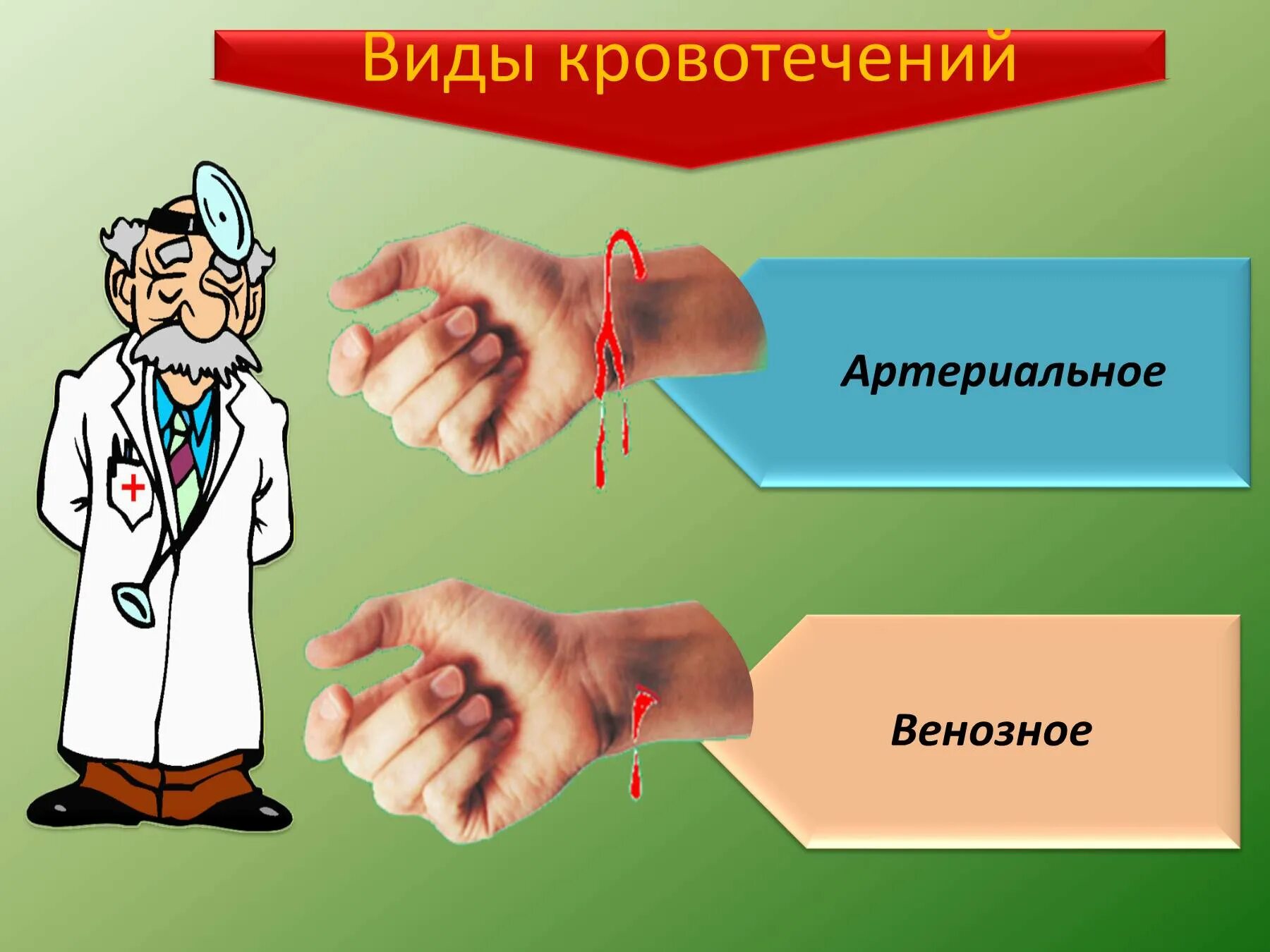 Виды кровотечений

Артериальное

Венозное